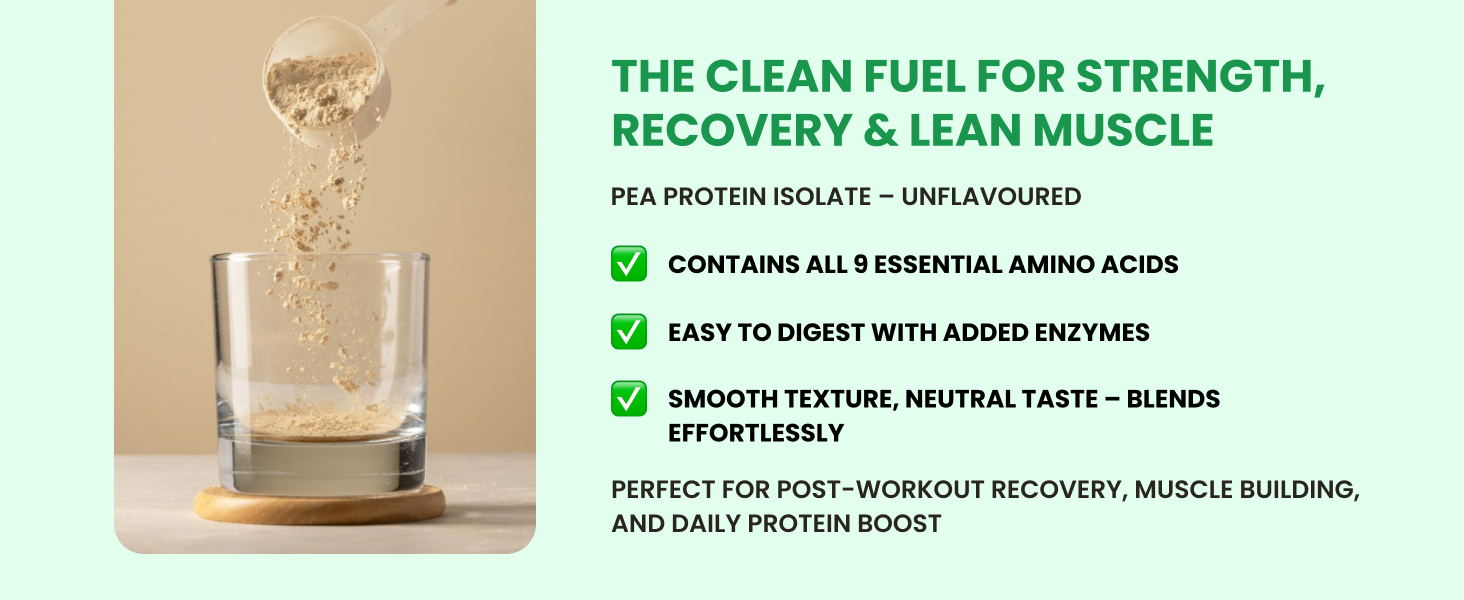 THE CLEAN FUEL FOR STRENGTH, RECOVERY & LEAN MUSCLE

PEA PROTEIN ISOLATE – UNFLAVOURED

✅ CONTAINS ALL 9 ESSENTIAL AMINO ACIDS

✅ EASY TO DIGEST WITH ADDED ENZYMES

✅ SMOOTH TEXTURE, NEUTRAL TASTE – BLENDS EFFORTLESSLY

PERFECT FOR POST-WORKOUT RECOVERY, MUSCLE BUILDING, AND DAILY PROTEIN BOOST